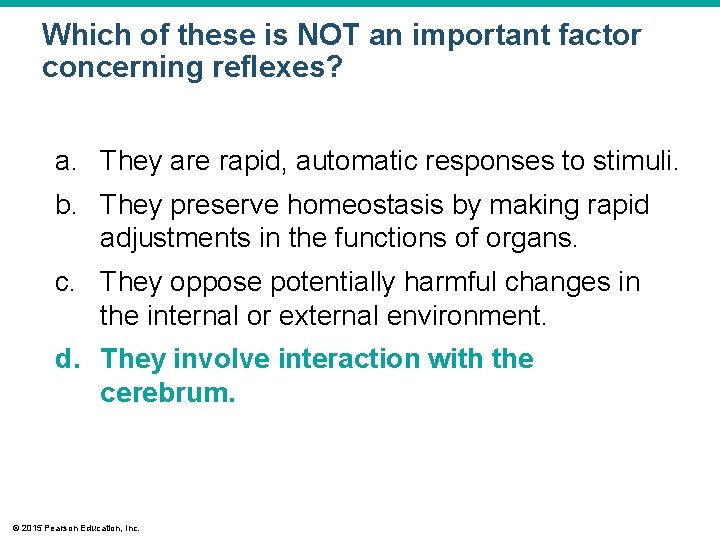 Which of these is NOT an important factor concerning reflexes?

a. They are rapid, automatic responses to stimuli.

b. They preserve homeostasis by making rapid adjustments in the functions of organs.

c. They oppose potentially harmful changes in the internal or external environment.

d. They involve interaction with the cerebrum.

© 2015 Pearson Education, Inc.